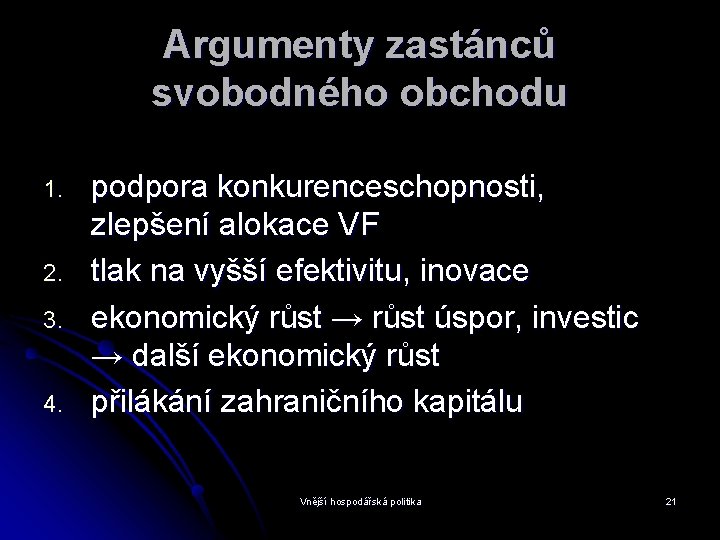 Argumenty zastánců svobodného obchodu

1. podpora konkurenceschopnosti, zlepšení alokace VF
2. tlak na vyšší efektivitu, inovace
3. ekonomický růst → růst úspor, investic → další ekonomický růst
4. přilákání zahraničního kapitálu

Vnější hospodářská politika

21